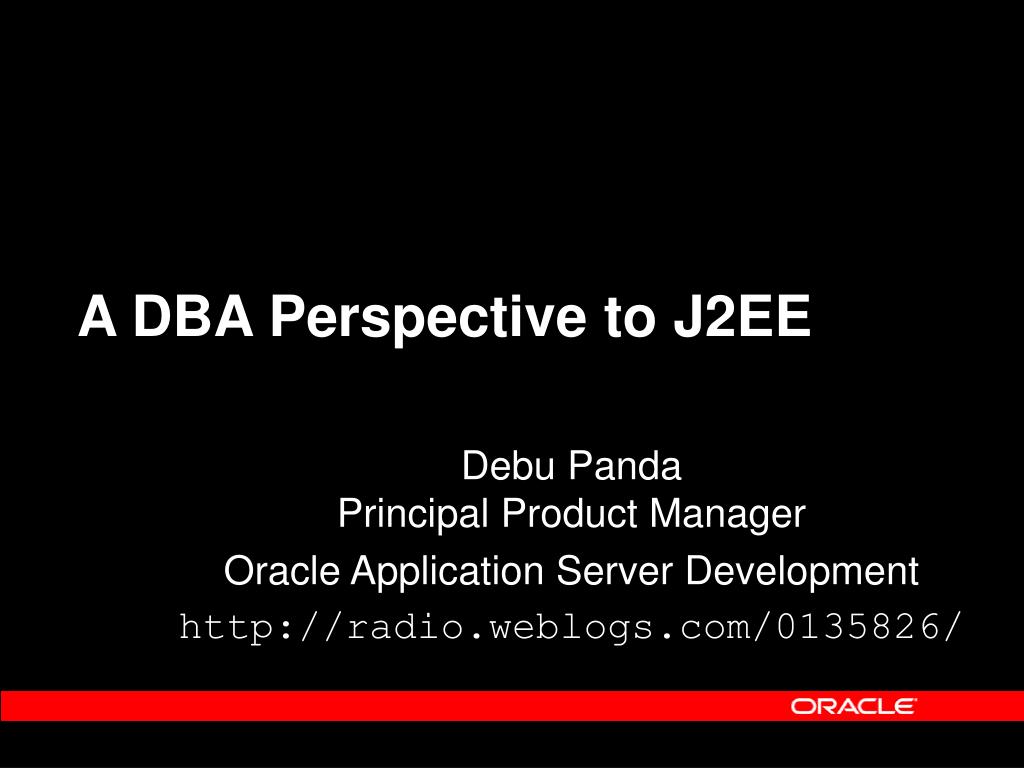 A DBA Perspective to J2EE

Debu Panda
Principal Product Manager
Oracle Application Server Development
http://radio.weblogs.com/0135826/

ORACLE